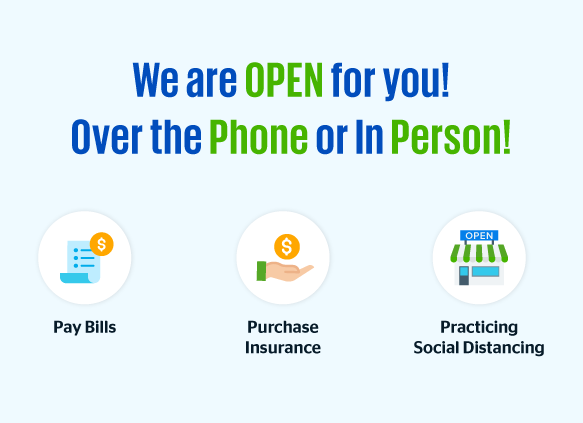 We are OPEN for you!
Over the Phone or In Person!

$

Pay Bills

$

Purchase Insurance

OPEN

Practicing Social Distancing